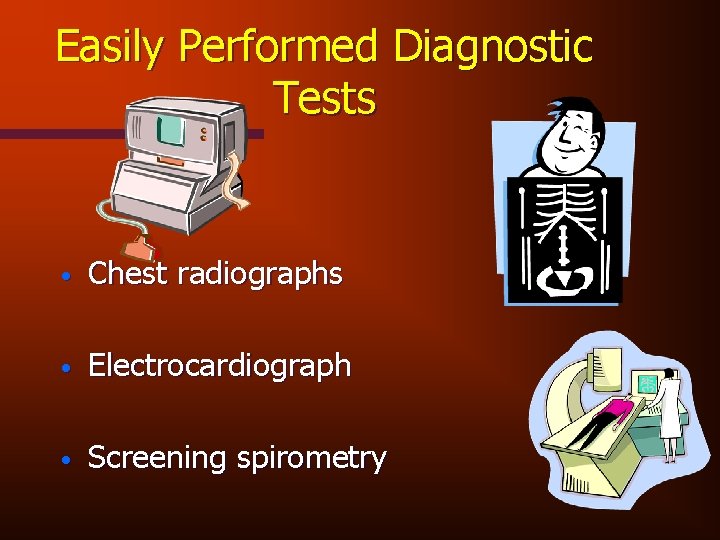 Easily Performed Diagnostic Tests

• Chest radiographs

• Electrocardiograph

• Screening spirometry